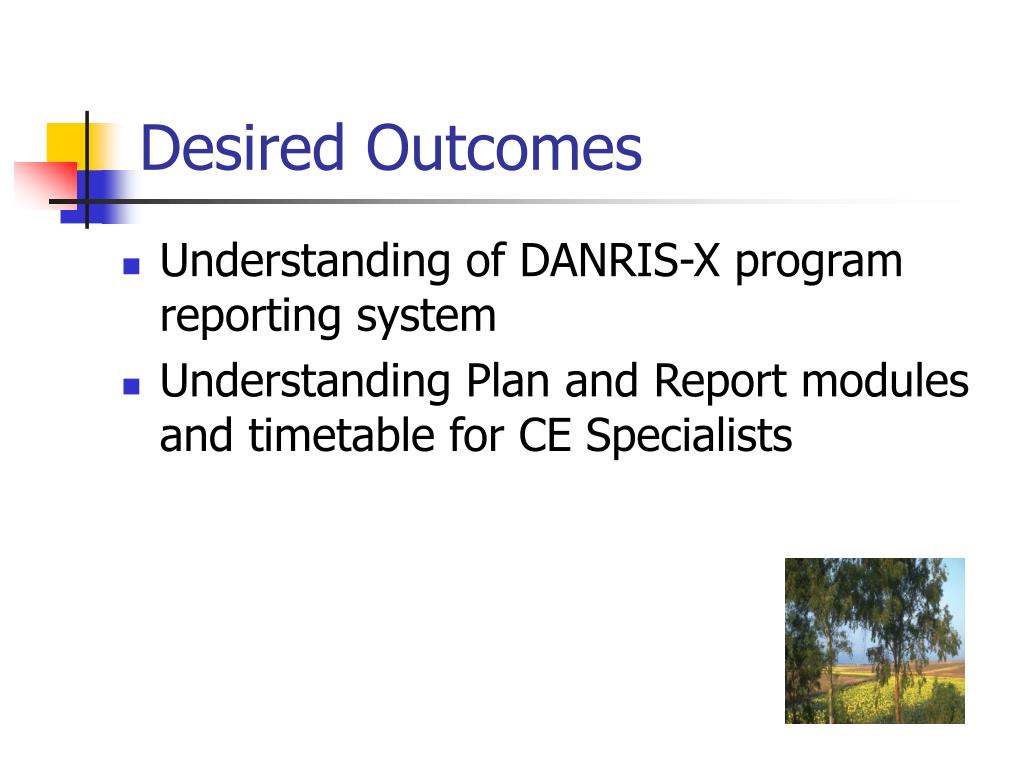 Desired Outcomes

- Understanding of DANRIS-X program reporting system
- Understanding Plan and Report modules and timetable for CE Specialists